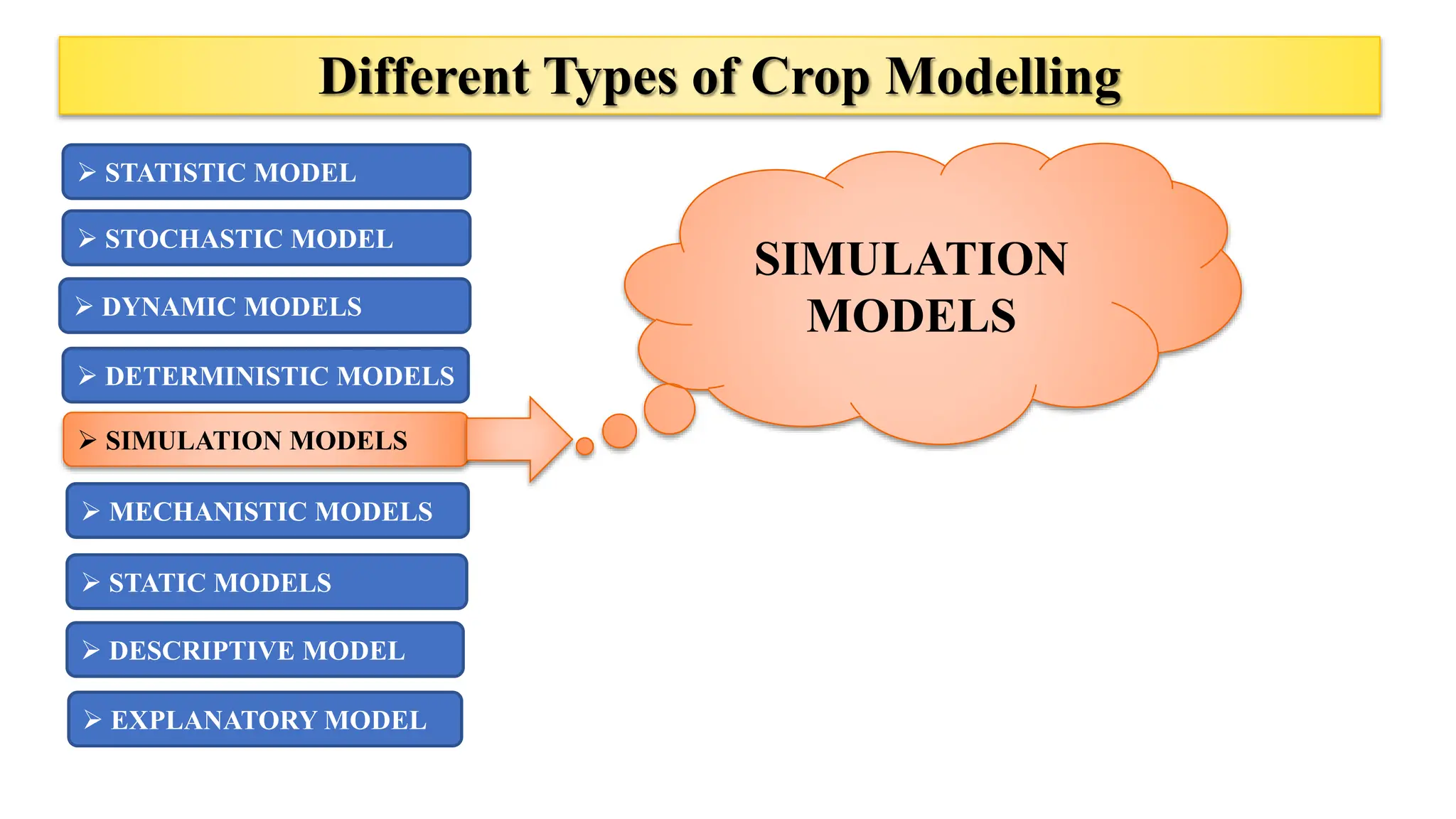 Different Types of Crop Modelling

➢ STATISTIC MODEL

➢ STOCHASTIC MODEL

➢ DYNAMIC MODELS

➢ DETERMINISTIC MODELS

➢ SIMULATION MODELS

➢ MECHANISTIC MODELS

➢ STATIC MODELS

➢ DESCRIPTIVE MODEL

➢ EXPLANATORY MODEL

SIMULATION MODELS